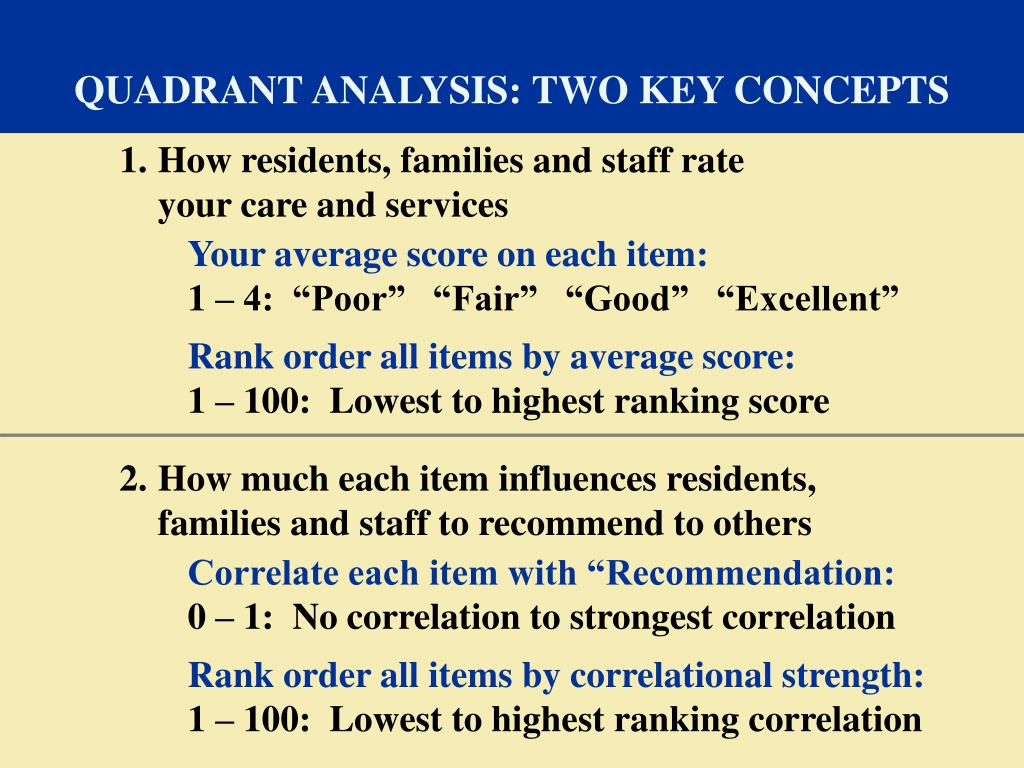 QUADRANT ANALYSIS: TWO KEY CONCEPTS

1. How residents, families and staff rate your care and services

Your average score on each item:
1 – 4: “Poor” “Fair” “Good” “Excellent”

Rank order all items by average score:
1 – 100: Lowest to highest ranking score

2. How much each item influences residents, families and staff to recommend to others

Correlate each item with “Recommendation:
0 – 1: No correlation to strongest correlation

Rank order all items by correlational strength:
1 – 100: Lowest to highest ranking correlation